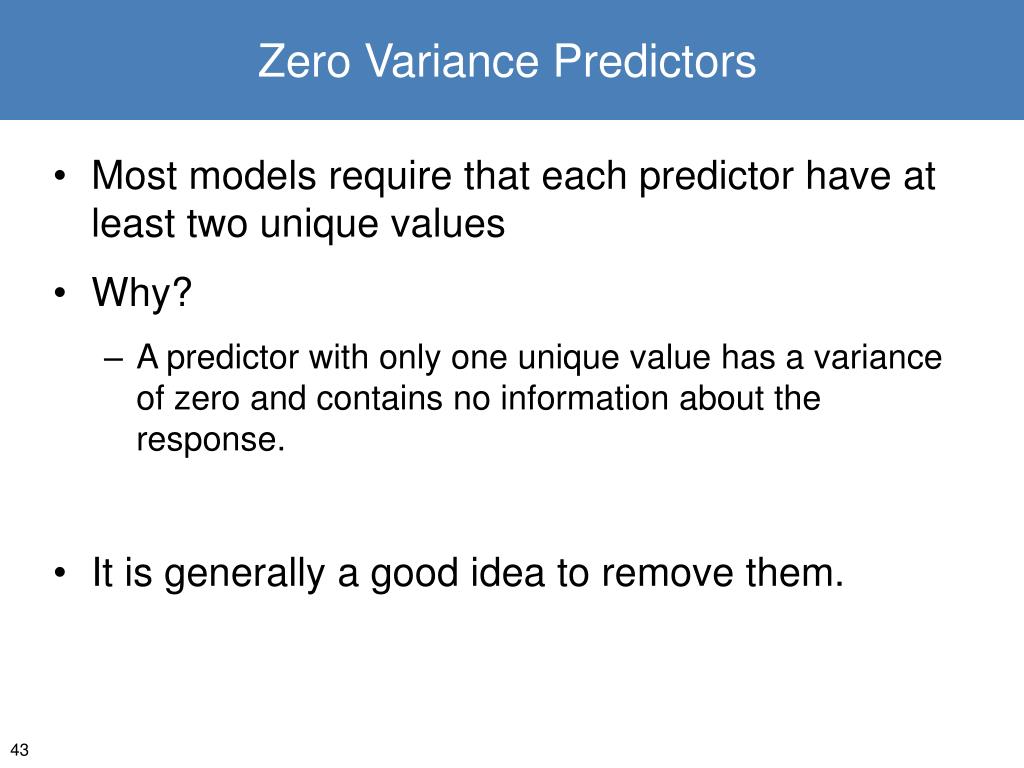 Zero Variance Predictors

• Most models require that each predictor have at least two unique values

• Why?

– A predictor with only one unique value has a variance of zero and contains no information about the response.

• It is generally a good idea to remove them.

43